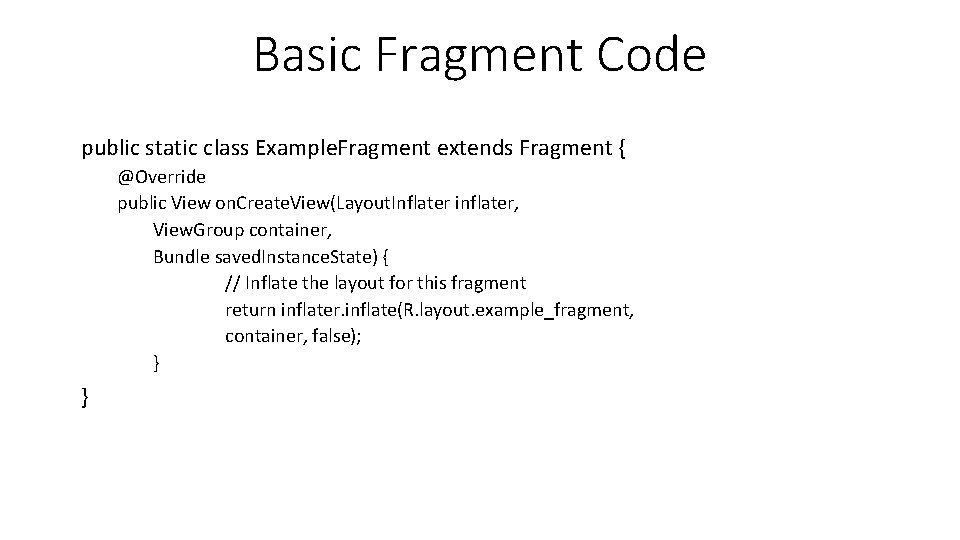 Basic Fragment Code

public static class ExampleFragment extends Fragment {
@Override
public View onCreateView(LayoutInflater inflater,
ViewGroup container,
Bundle savedInstanceState) {
// Inflate the layout for this fragment
return inflater.inflate(R.layout.example_fragment,
container, false);
}
}